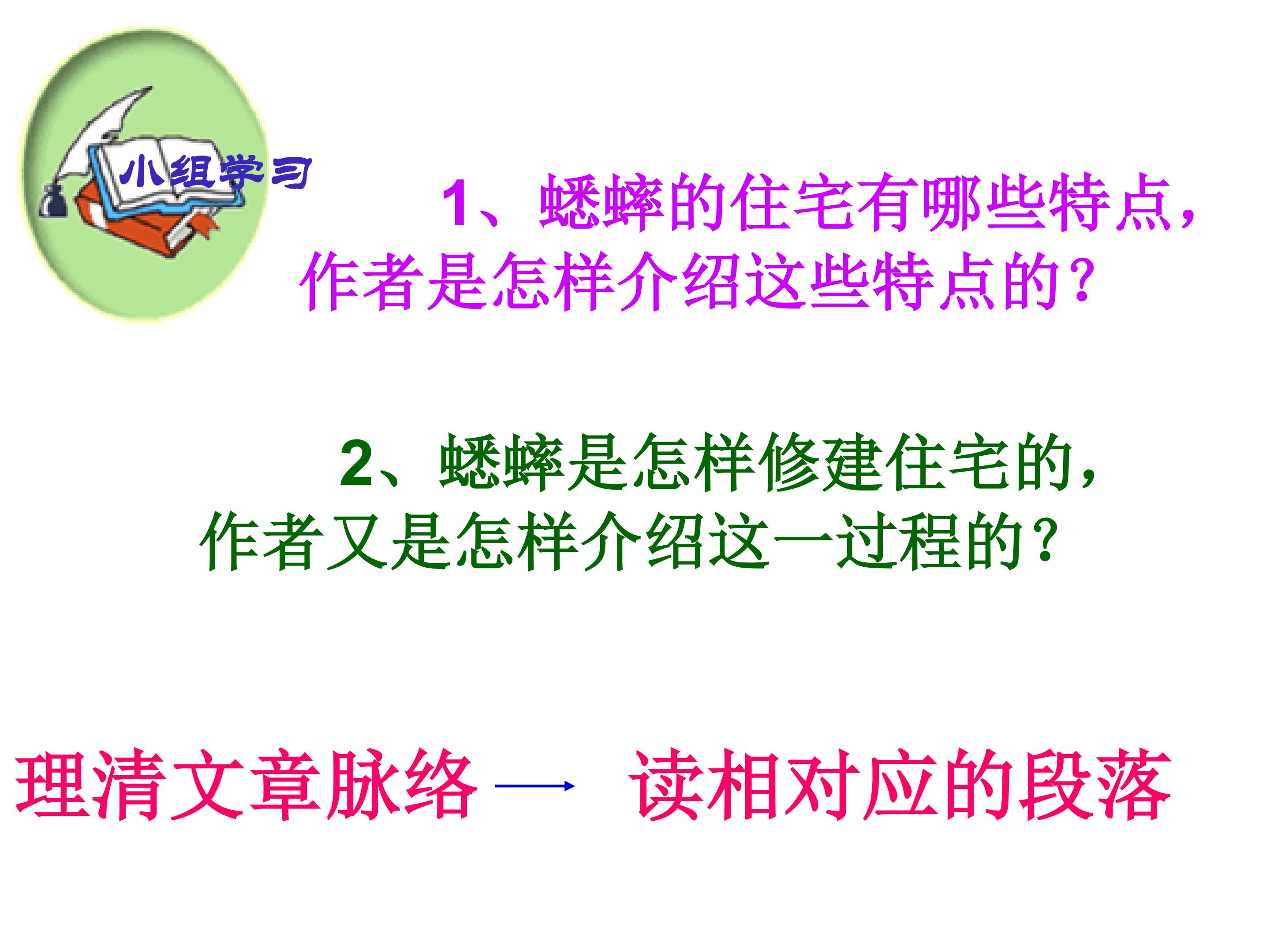 小组学习

1、蟋蟀的住宅有哪些特点，作者是怎样介绍这些特点的？

2、蟋蟀是怎样修建住宅的，作者又是怎样介绍这一过程的？

理清文章脉络 → 读相对应的段落